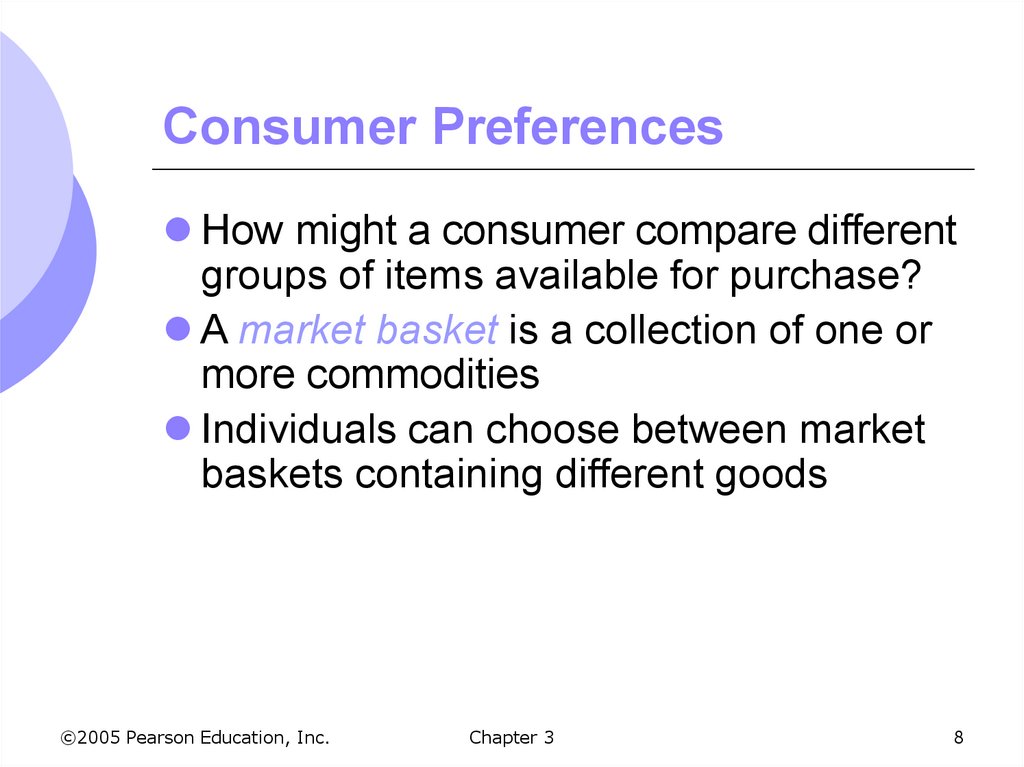 Consumer Preferences

How might a consumer compare different groups of items available for purchase?

A market basket is a collection of one or more commodities

Individuals can choose between market baskets containing different goods

©2005 Pearson Education, Inc.

Chapter 3

8